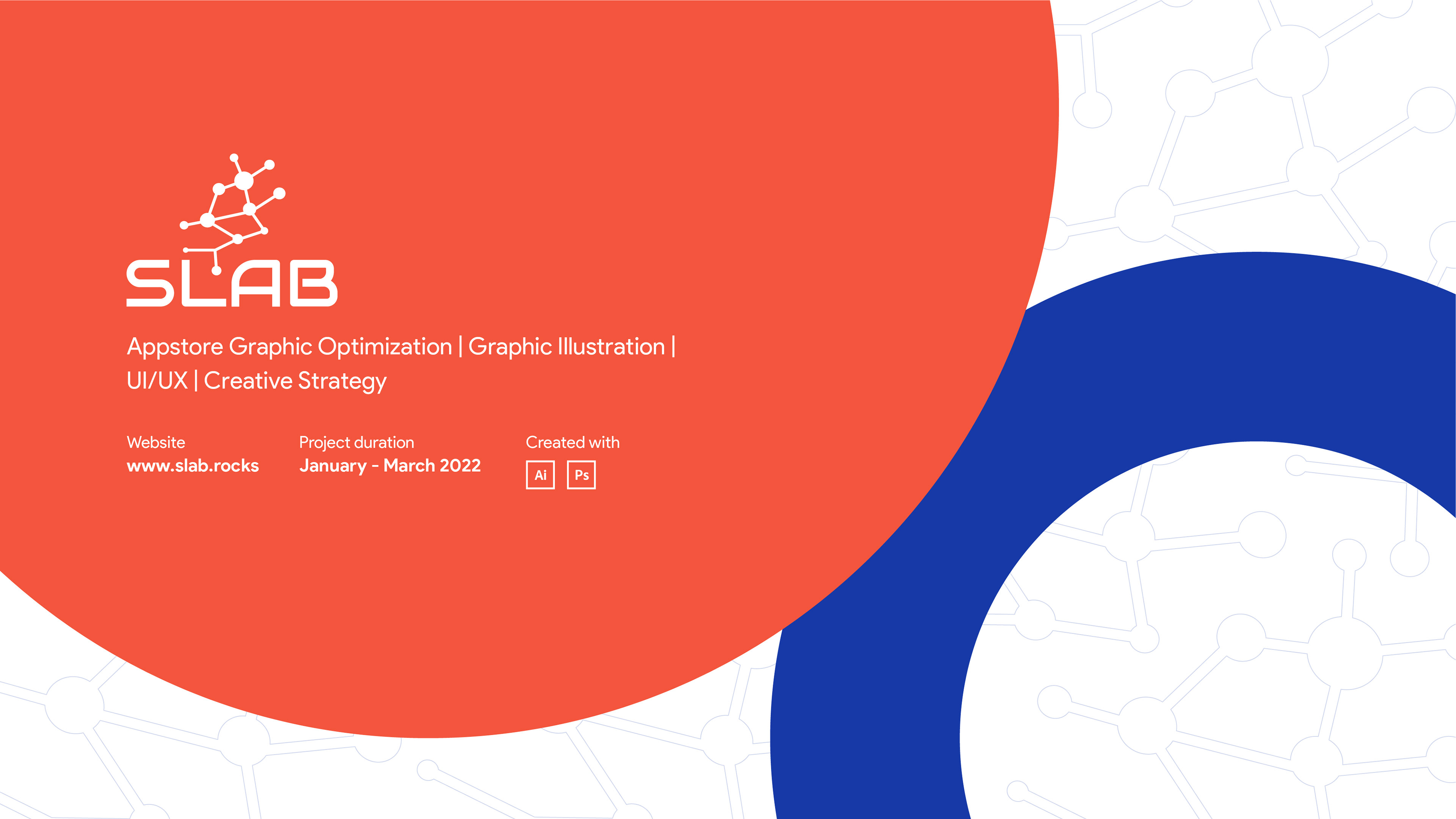 SLAB

Appstore Graphic Optimization | Graphic Illustration | UI/UX | Creative Strategy

Website
www.slab.rocks

Project duration
January - March 2022

Created with
Ai Ps